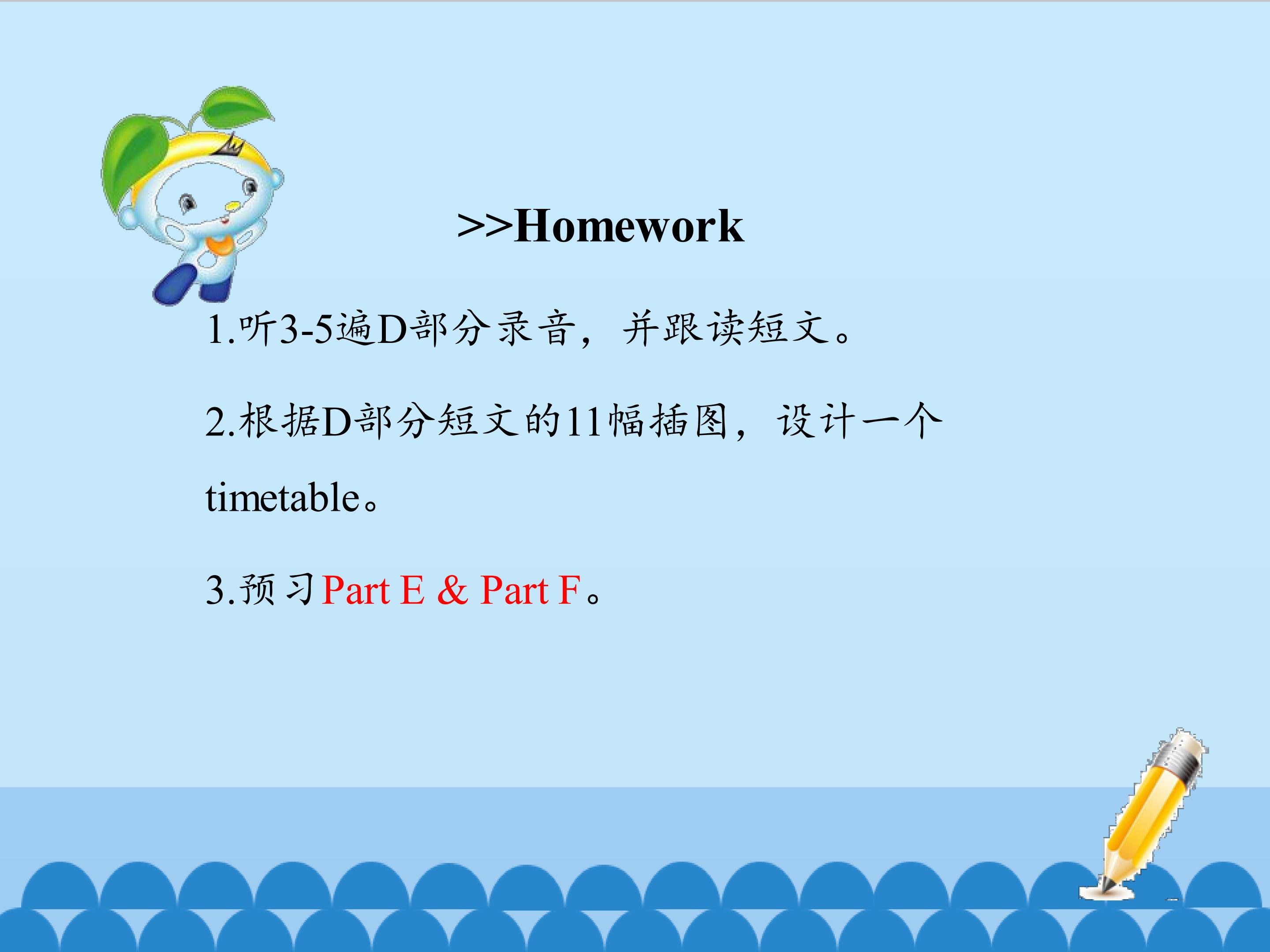 >>Homework

1.听3-5遍D部分录音，并跟读短文。

2.根据D部分短文的11幅插图，设计一个timetable。

3.预习Part E & Part F。